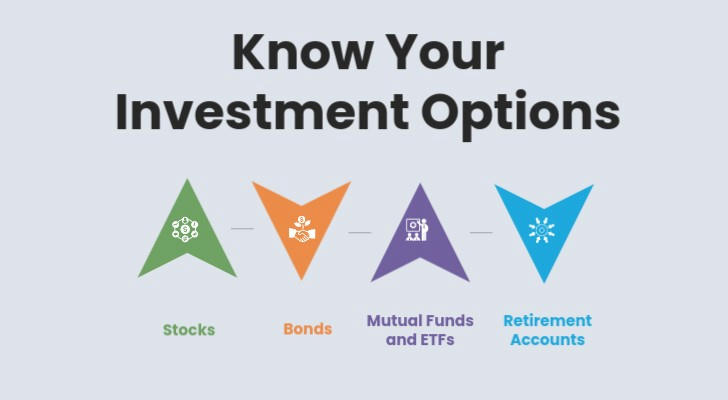 Know Your Investment Options

Stocks

Bonds

Mutual Funds and ETFs

Retirement Accounts